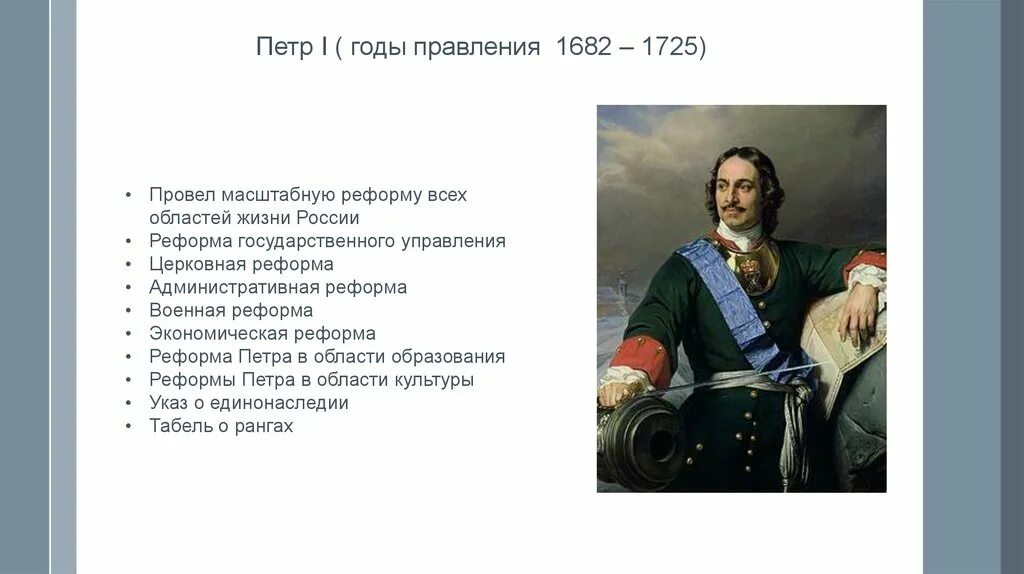 Петр I ( годы правления 1682 – 1725)

• Провел масштабную реформу всех областей жизни России
• Реформа государственного управления
• Церковная реформа
• Административная реформа
• Военная реформа
• Экономическая реформа
• Реформа Петра в области образования
• Реформы Петра в области культуры
• Указ о единонаследии
• Табель о рангах